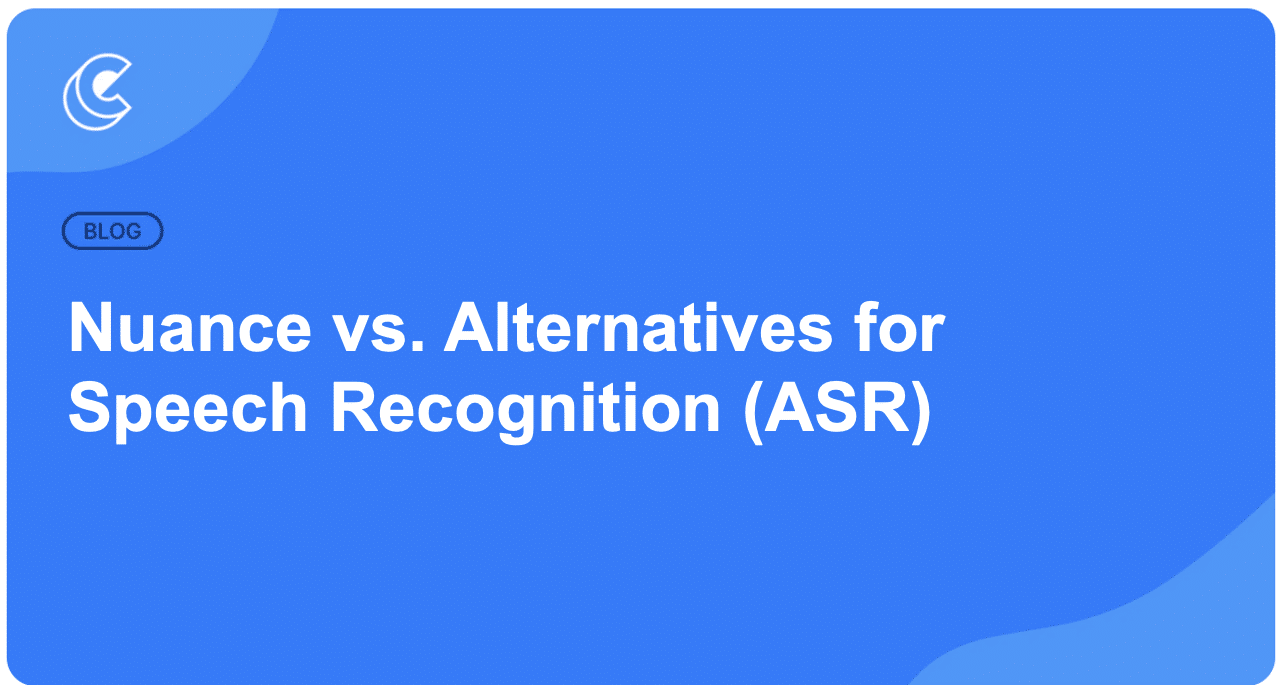 BLOG

Nuance vs. Alternatives for Speech Recognition (ASR)